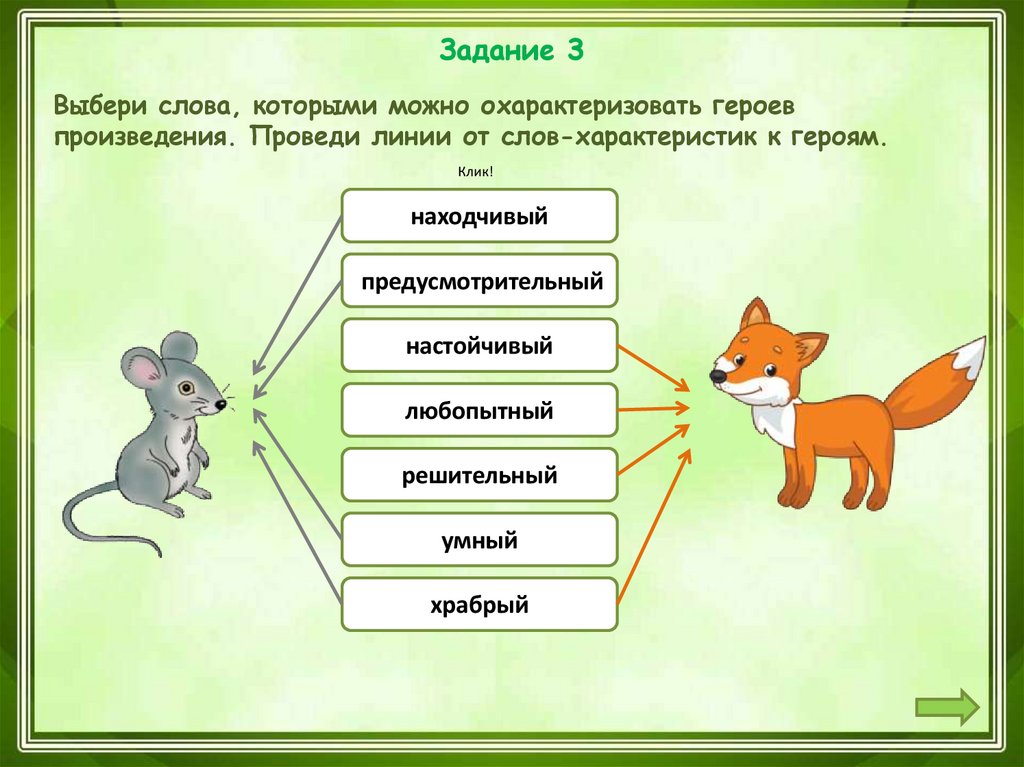 Задание 3

Выбери слова, которыми можно охарактеризовать героев произведения. Проведи линии от слов-характеристик к героям.

Клик!

находчивый

предусмотрительный

настойчивый

любопытный

решительный

умный

храбрый